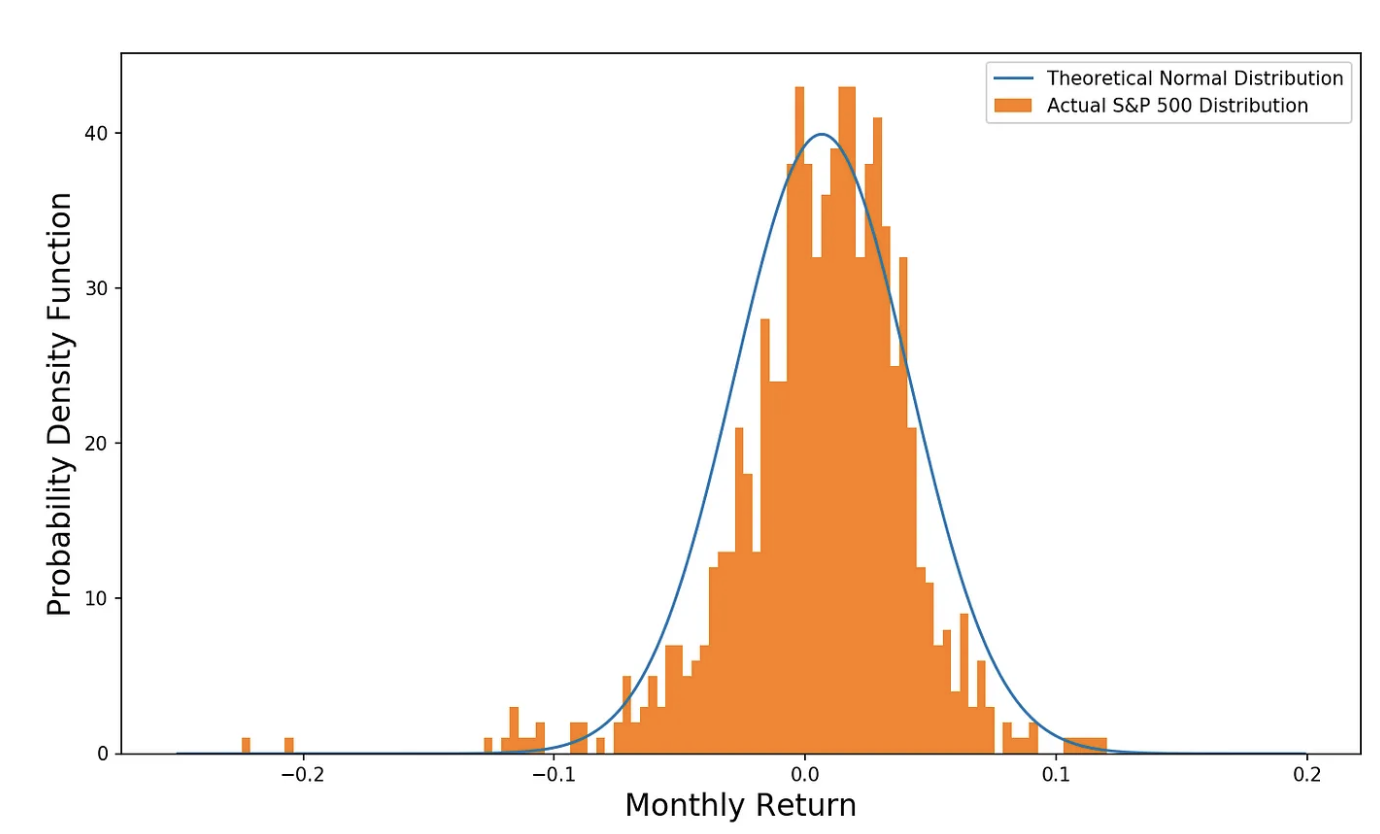 Theoretical Normal Distribution
Actual S&P 500 Distribution

Probability Density Function

40
30
20
10
0

−0.2
−0.1
0.0
0.1
0.2

Monthly Return